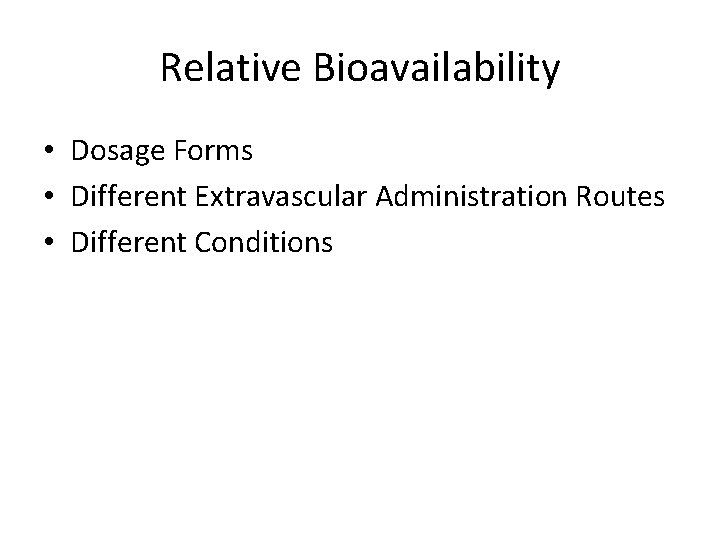 Relative Bioavailability

• Dosage Forms
• Different Extravascular Administration Routes
• Different Conditions